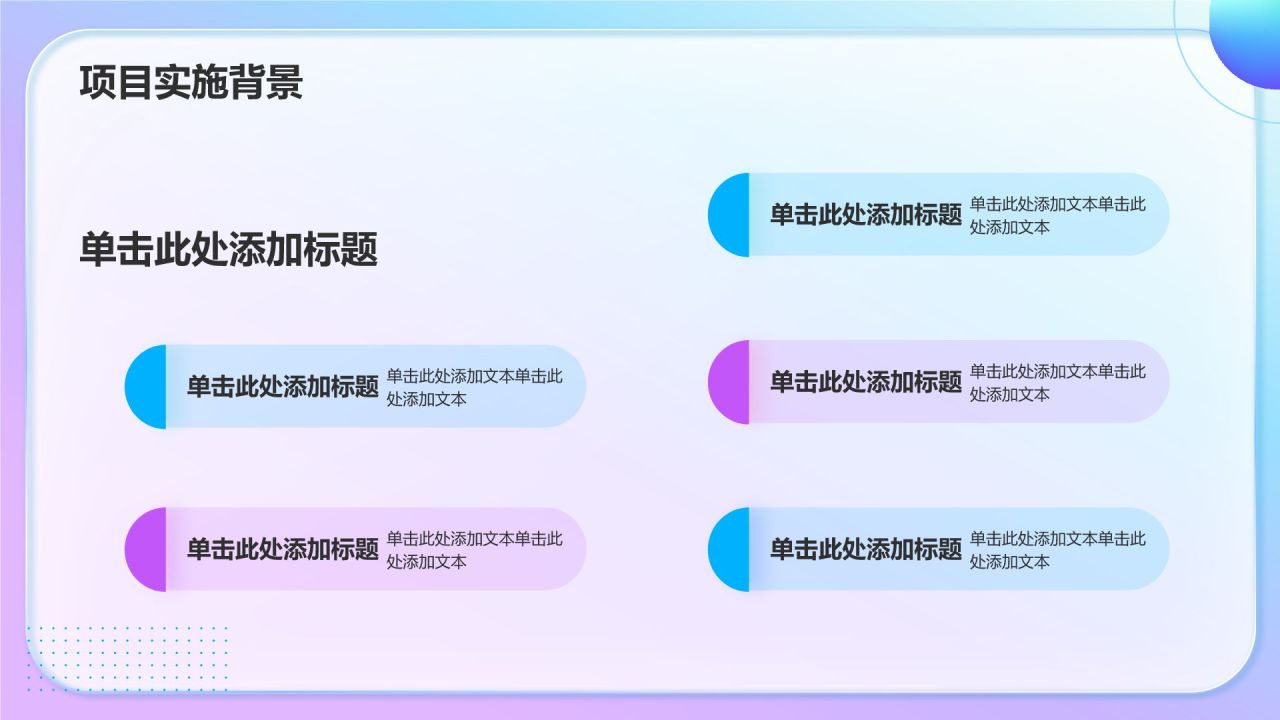 项目实施背景

单击此处添加标题

单击此处添加标题 单击此处添加文本单击此处添加文本

单击此处添加标题 单击此处添加文本单击此处添加文本

单击此处添加标题 单击此处添加文本单击此处添加文本

单击此处添加标题 单击此处添加文本单击此处添加文本

单击此处添加标题 单击此处添加文本单击此处添加文本